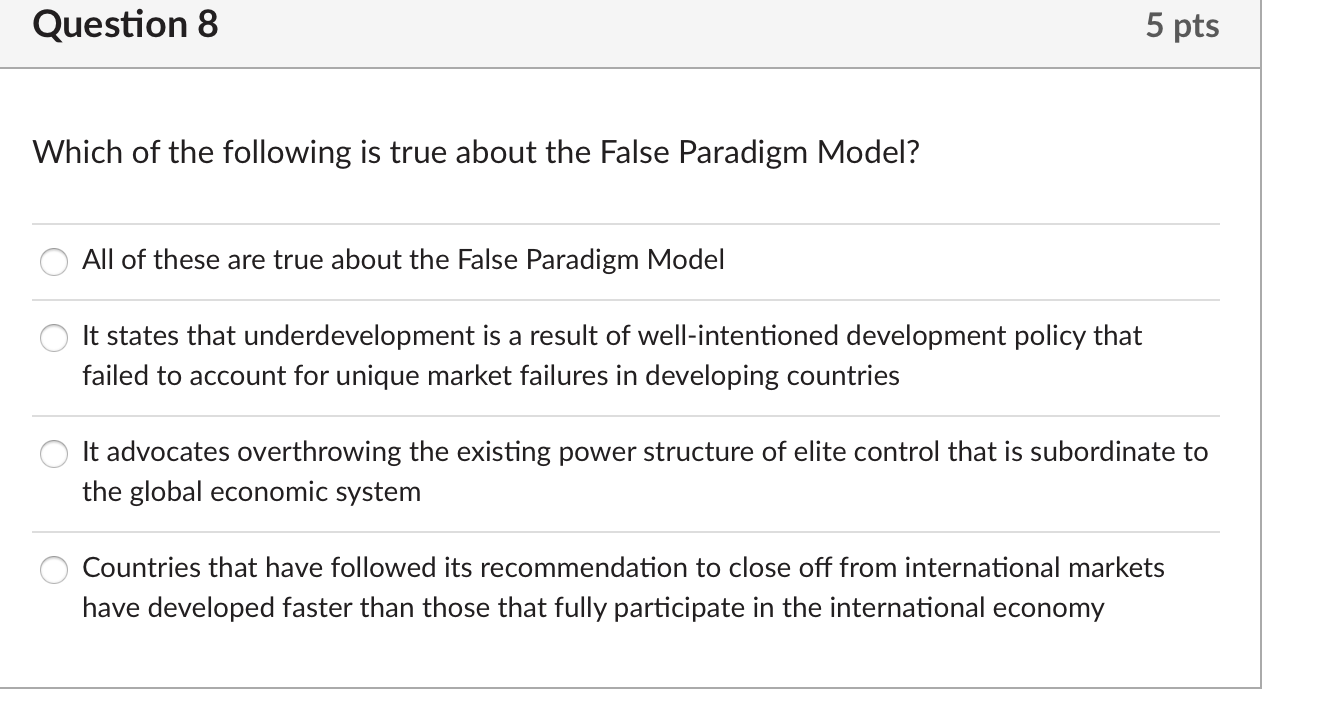 Question 8

5 pts

Which of the following is true about the False Paradigm Model?

All of these are true about the False Paradigm Model

It states that underdevelopment is a result of well-intentioned development policy that failed to account for unique market failures in developing countries

It advocates overthrowing the existing power structure of elite control that is subordinate to the global economic system

Countries that have followed its recommendation to close off from international markets have developed faster than those that fully participate in the international economy